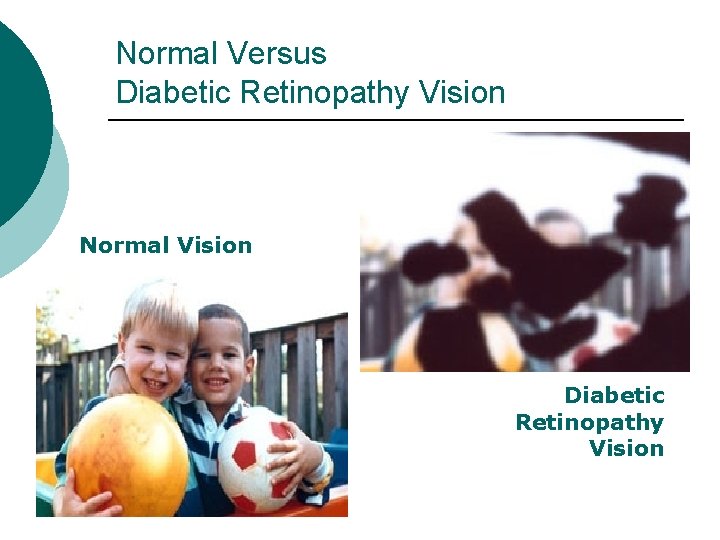 Normal Versus
Diabetic Retinopathy Vision

Normal Vision

Diabetic Retinopathy Vision